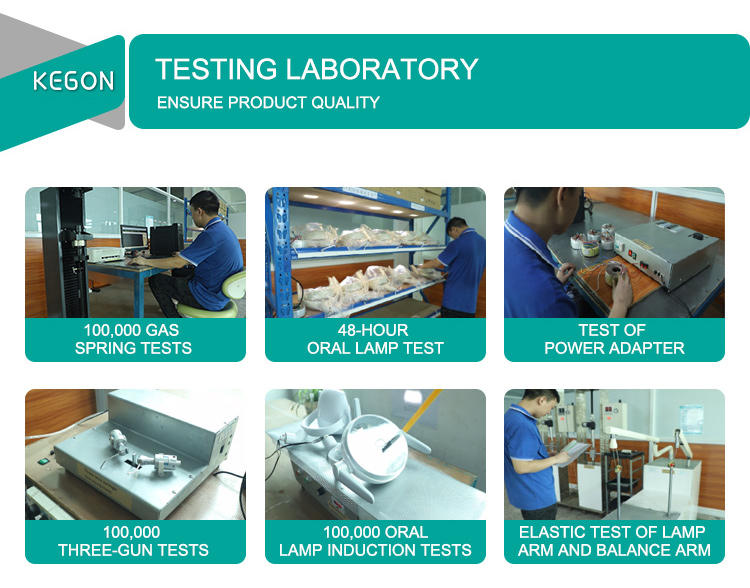 KEGON

TESTING LABORATORY
ENSURE PRODUCT QUALITY

100,000 GAS SPRING TESTS

48-HOUR ORAL LAMP TEST

TEST OF POWER ADAPTER

100,000 THREE-GUN TESTS

100,000 ORAL LAMP INDUCTION TESTS

ELASTIC TEST OF LAMP ARM AND BALANCE ARM